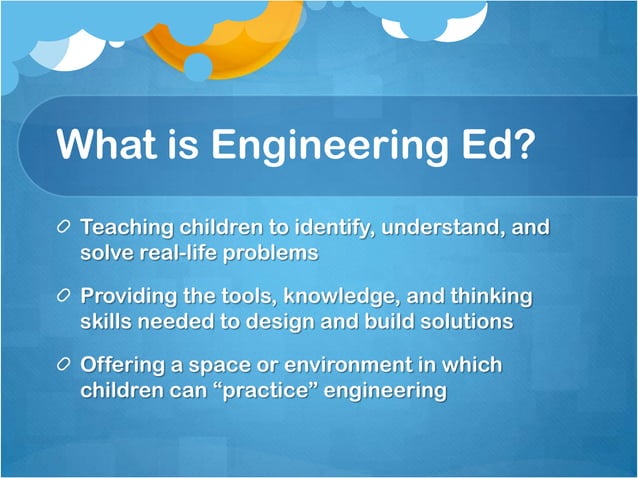 What is Engineering Ed?

Teaching children to identify, understand, and solve real-life problems

Providing the tools, knowledge, and thinking skills needed to design and build solutions

Offering a space or environment in which children can “practice” engineering